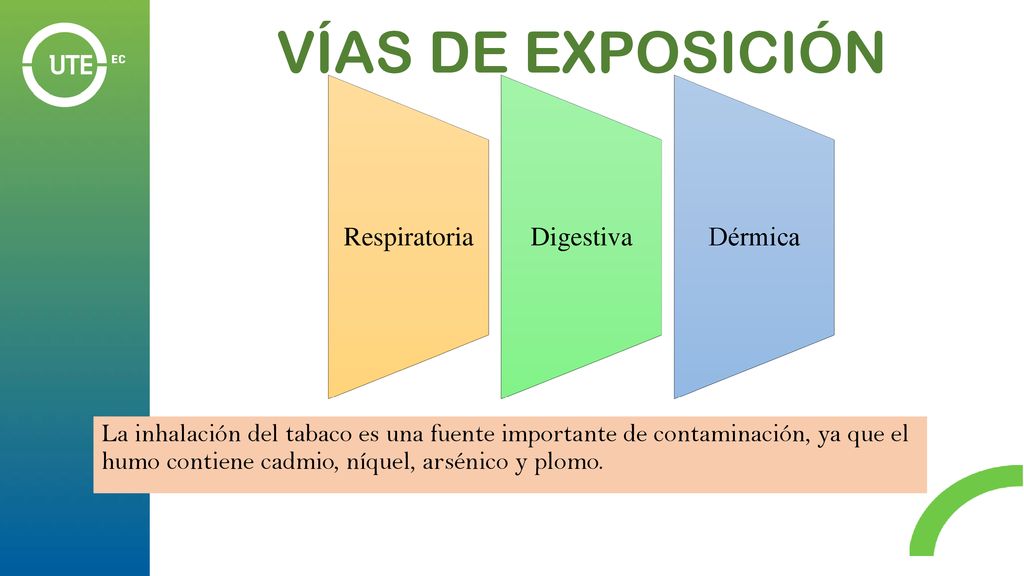 UTE EC

VÍAS DE EXPOSICIÓN

Respiratoria

Digestiva

Dérmica

La inhalación del tabaco es una fuente importante de contaminación, ya que el humo contiene cadmio, níquel, arsénico y plomo.